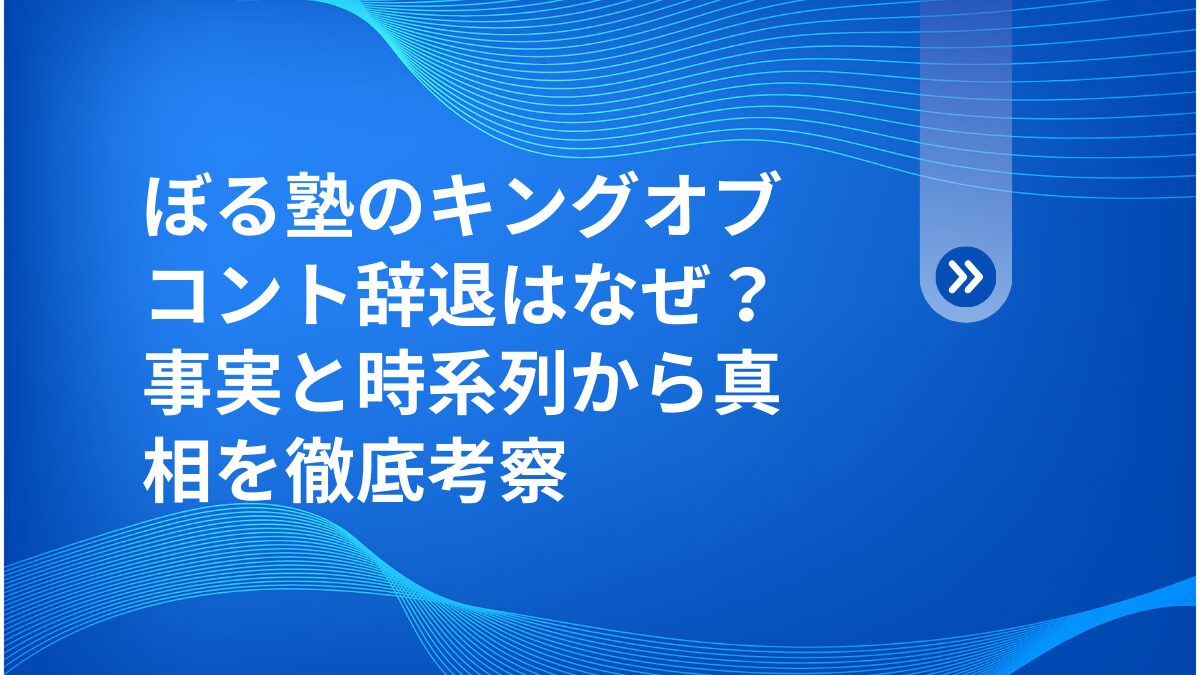 ぼる塾のキングオブコント辞退はなぜ？事実と時系列から真相を徹底考察